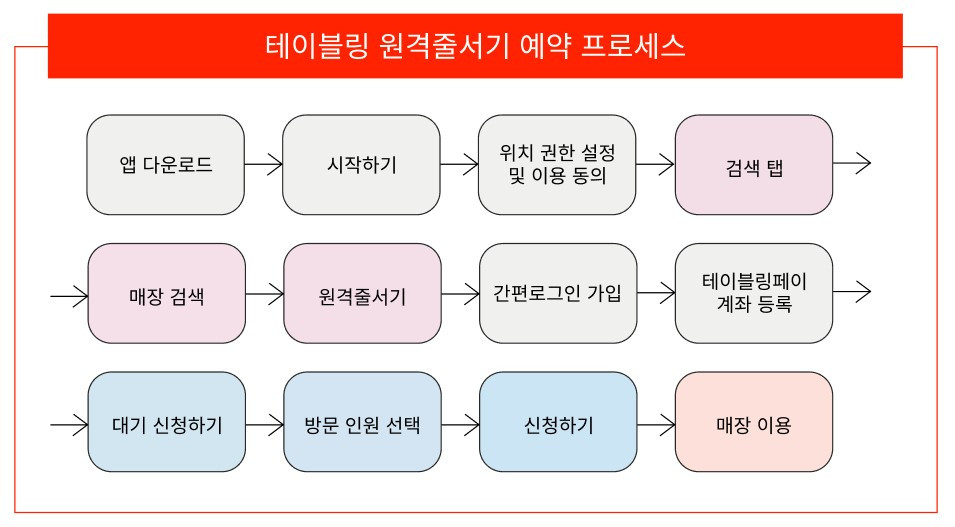 테이블링 원격줄서기 예약 프로세스

앱 다운로드

시작하기

위치 권한 설정 및 이용 동의

검색 탭

매장 검색

원격줄서기

간편로그인 가입

테이블링페이 계좌 등록

대기 신청하기

방문 인원 선택

신청하기

매장 이용